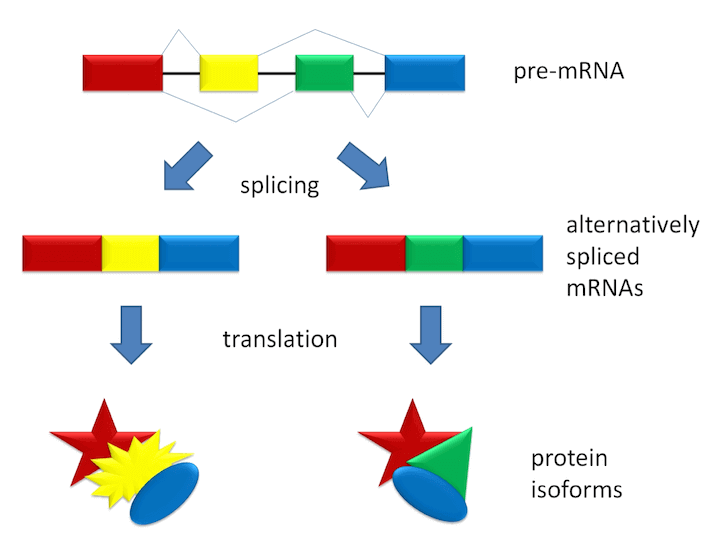 pre-mRNA

splicing

alternatively spliced mRNAs

translation

protein isoforms